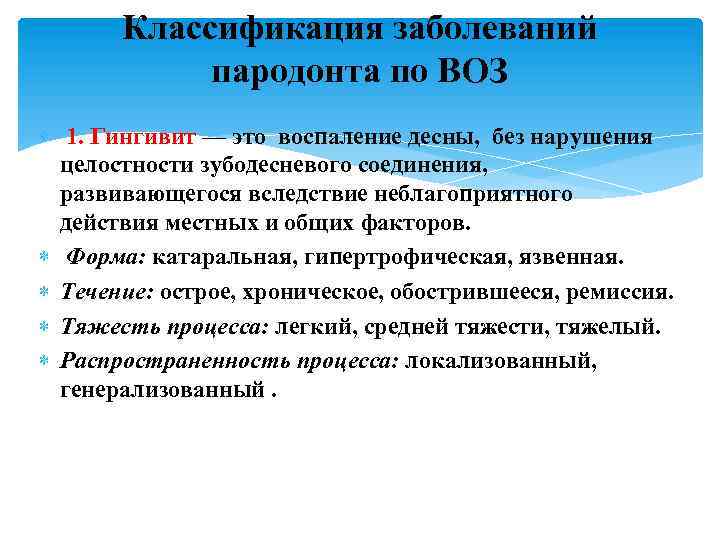 Классификация заболеваний пародонта по ВОЗ

1. Гингивит — это воспаление десны, без нарушения целостности зубодесневого соединения, развивающегося вследствие неблагоприятного действия местных и общих факторов.

Форма: катаральная, гипертрофическая, язвенная.

Течение: острое, хроническое, обострившееся, ремиссия.

Тяжесть процесса: легкий, средней тяжести, тяжелый.

Распространенность процесса: локализованный, генерализованный .